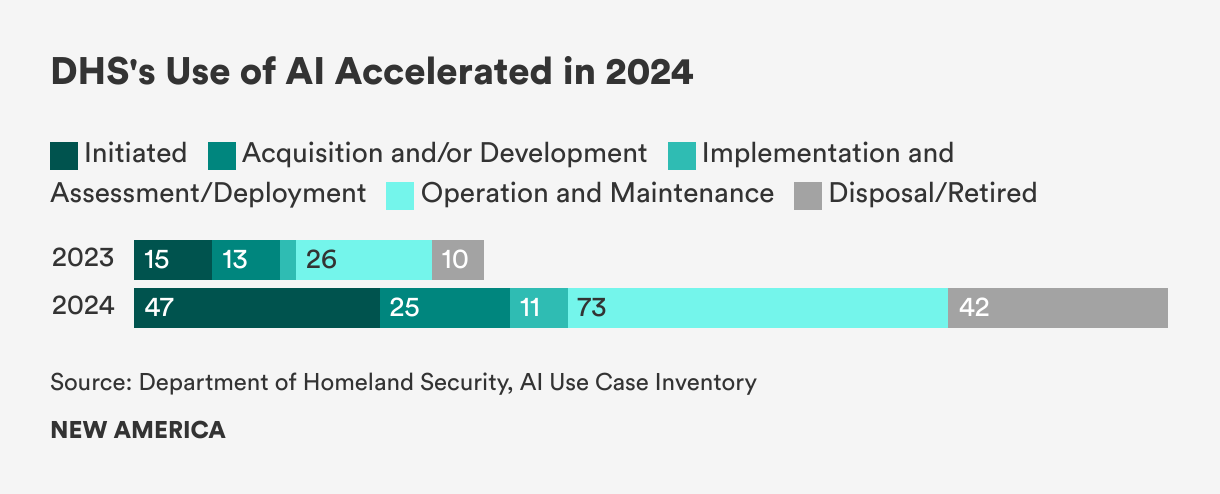 DHS's Use of AI Accelerated in 2024

Initiated Acquisition and/or Development Implementation and Assessment/Deployment Operation and Maintenance Disposal/Retired

2023 15 13 26 10
2024 47 25 11 73 42

Source: Department of Homeland Security, AI Use Case Inventory

NEW AMERICA